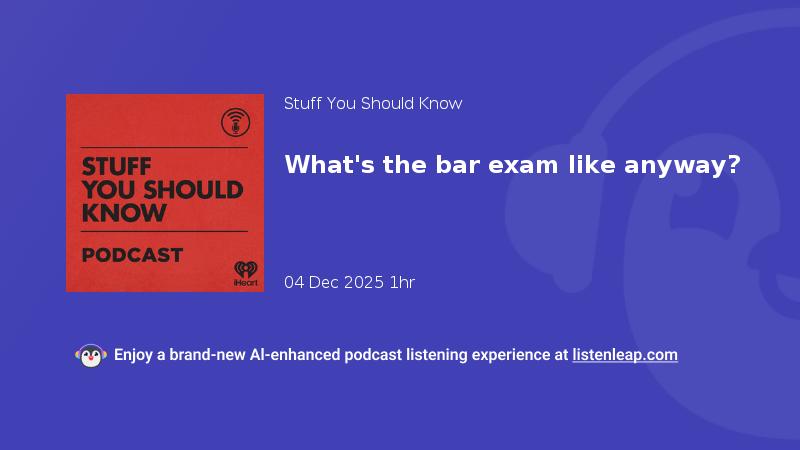 STUFF YOU SHOULD KNOW

PODCAST

iHeart

Stuff You Should Know

What's the bar exam like anyway?

04 Dec 2025 1hr

Enjoy a brand-new AI-enhanced podcast listening experience at listenleap.com